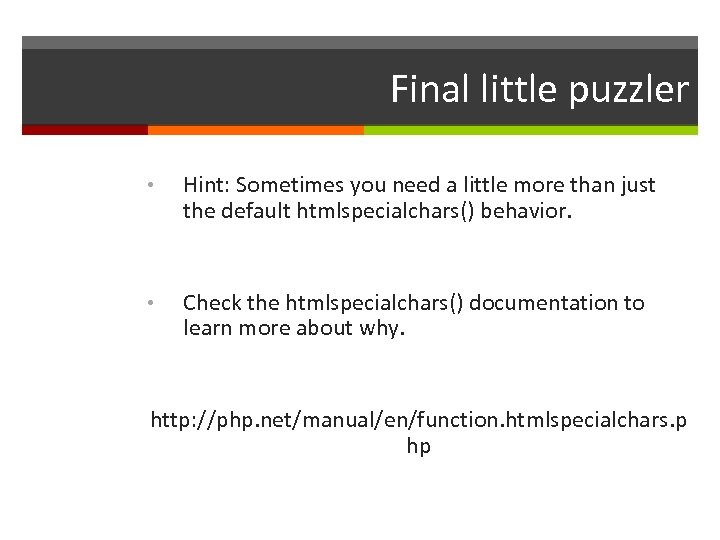 Final little puzzler

• Hint: Sometimes you need a little more than just the default htmlspecialchars() behavior.

• Check the htmlspecialchars() documentation to learn more about why.

http://php.net/manual/en/function.htmlspecialchars.php